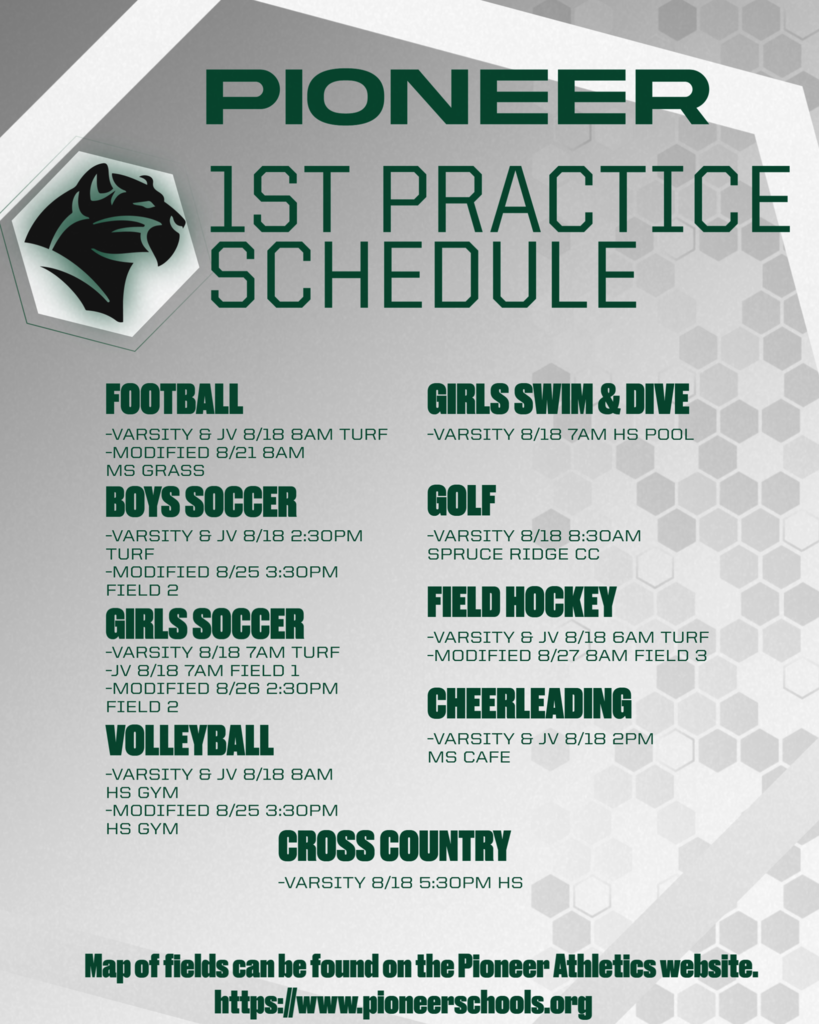 PIONEER

1ST PRACTICE SCHEDULE

FOOTBALL

-VARSITY & JV 8/18 8AM TURF
-MODIFIED 8/21 8AM MS GRASS

BOYS SOCCER

-VARSITY & JV 8/18 2:30PM TURF
-MODIFIED 8/25 3:30PM FIELD 2

GIRLS SOCCER

-VARSITY 8/18 7AM TURF
-JV 8/18 7AM FIELD 1
-MODIFIED 8/26 2:30PM FIELD 2

VOLLEYBALL

-VARSITY & JV 8/18 8AM HS GYM
-MODIFIED 8/25 3:30PM HS GYM

GIRLS SWIM & DIVE

-VARSITY 8/18 7AM HS POOL

GOLF

-VARSITY 8/18 8:30AM SPRUCE RIDGE CC

FIELD HOCKEY

-VARSITY & JV 8/18 6AM TURF
-MODIFIED 8/27 8AM FIELD 3

CHEERLEADING

-VARSITY & JV 8/18 2PM MS CAFE

CROSS COUNTRY

-VARSITY 8/18 5:30PM HS

Map of fields can be found on the Pioneer Athletics website.
https://www.pioneerschools.org